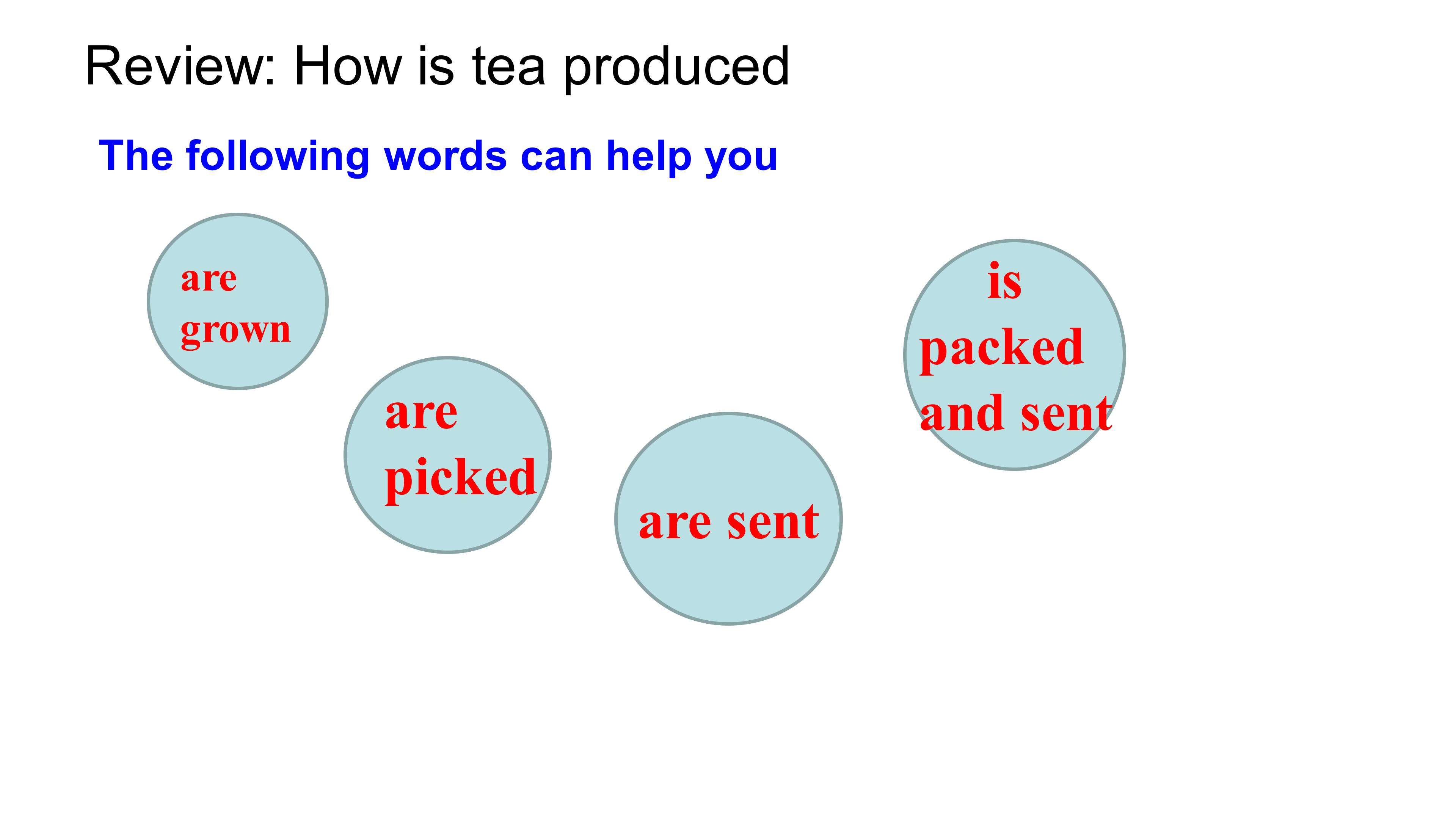 Review: How is tea produced

The following words can help you

are grown

are picked

are sent

is packed and sent